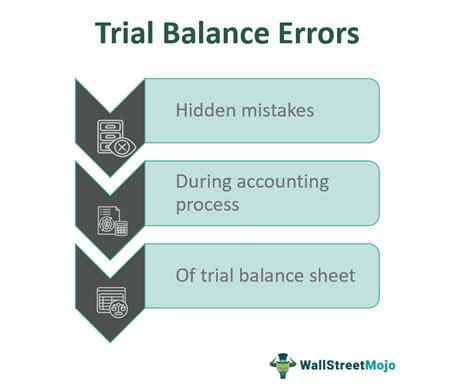 Trial Balance Errors

Hidden mistakes

During accounting process

Of trial balance sheet

WallStreetMojo